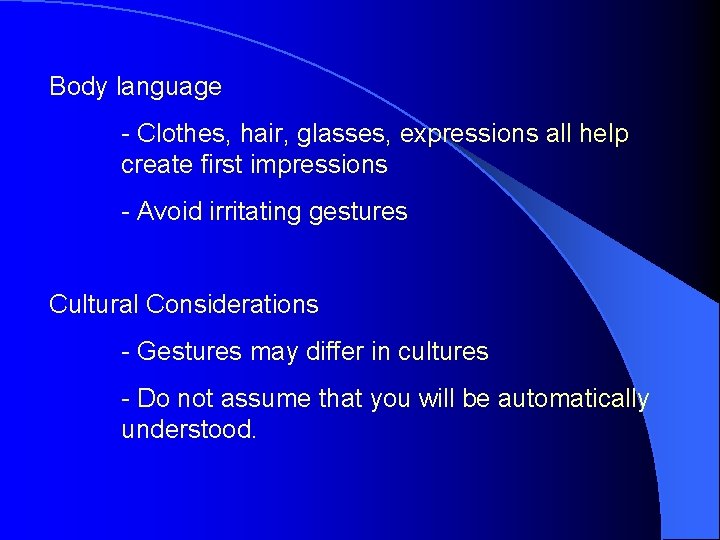 Body language

- Clothes, hair, glasses, expressions all help create first impressions

- Avoid irritating gestures

Cultural Considerations

- Gestures may differ in cultures

- Do not assume that you will be automatically understood.